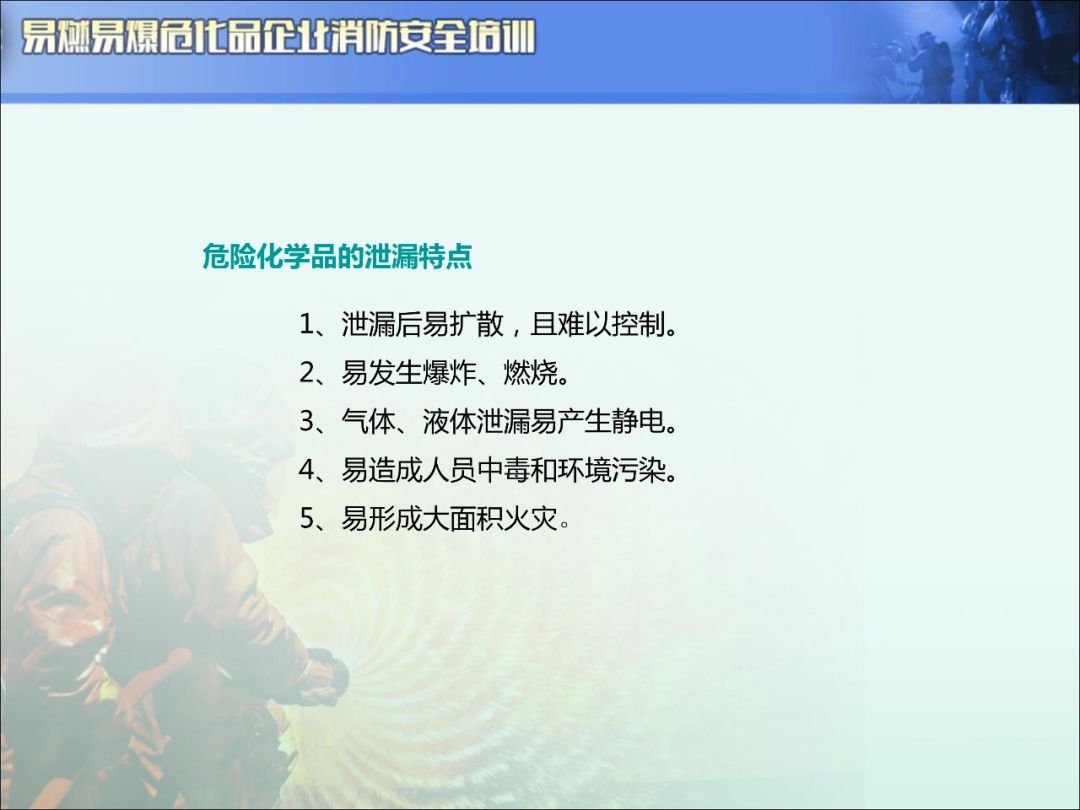 易燃易爆危化品企业消防安全培训

危险化学品的泄漏特点

1、泄漏后易扩散，且难以控制。
2、易发生爆炸、燃烧。
3、气体、液体泄漏易产生静电。
4、易造成人员中毒和环境污染。
5、易形成大面积火灾。